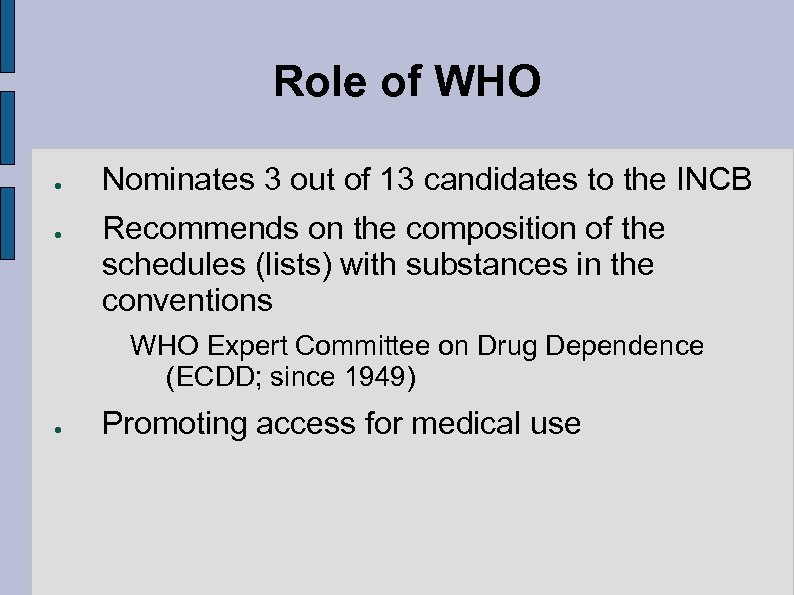 Role of WHO

- Nominates 3 out of 13 candidates to the INCB
- Recommends on the composition of the schedules (lists) with substances in the conventions

WHO Expert Committee on Drug Dependence (ECDD; since 1949)

- Promoting access for medical use